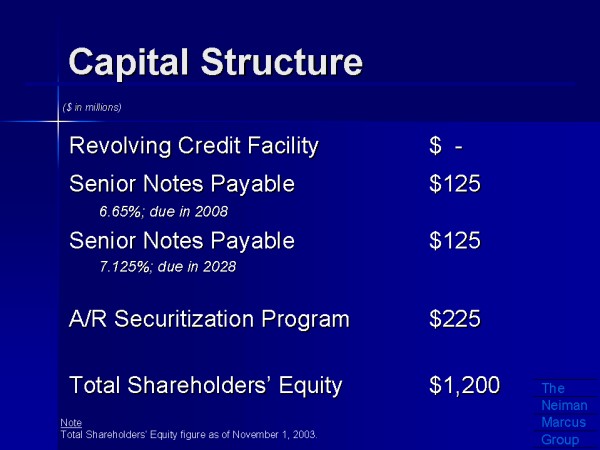 Capital Structure

($ in millions)

Revolving Credit Facility $ -

Senior Notes Payable $125
6.65%; due in 2008

Senior Notes Payable $125
7.125%; due in 2028

A/R Securitization Program $225

Total Shareholders' Equity $1,200

Note
Total Shareholders' Equity figure as of November 1, 2003.

The Neiman Marcus Group